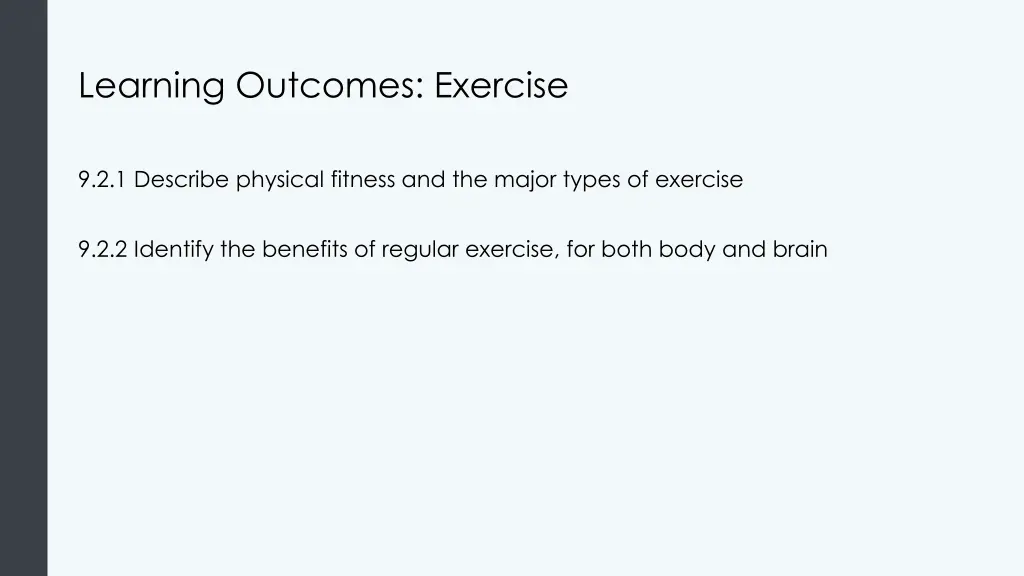 Learning Outcomes: Exercise

9.2.1 Describe physical fitness and the major types of exercise

9.2.2 Identify the benefits of regular exercise, for both body and brain